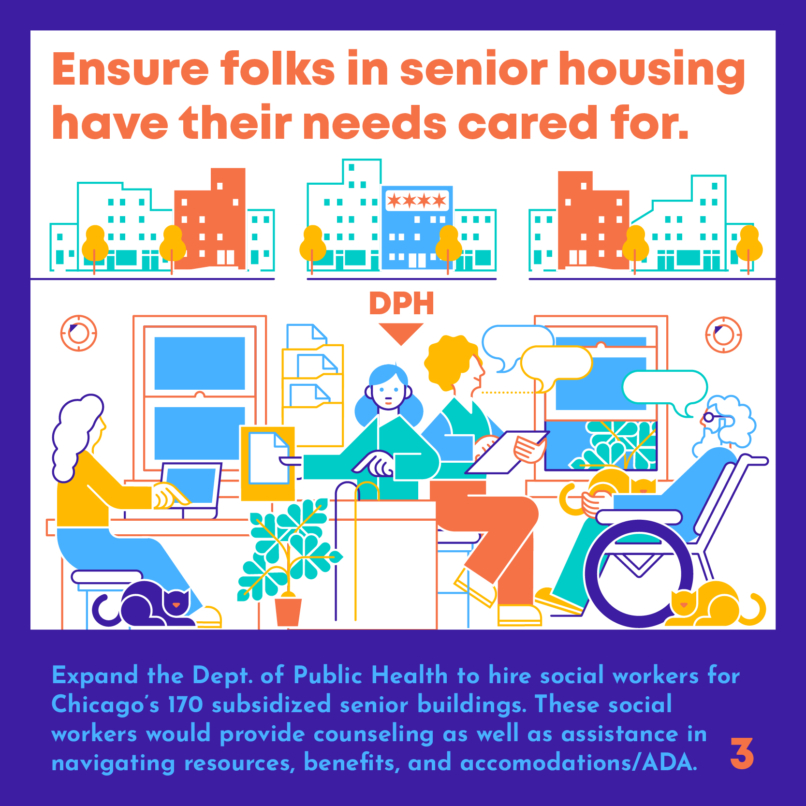 Ensure folks in senior housing have their needs cared for.

DPH

Expand the Dept. of Public Health to hire social workers for Chicago's 170 subsidized senior buildings. These social workers would provide counseling as well as assistance in navigating resources, benefits, and accomodations/ADA.

3